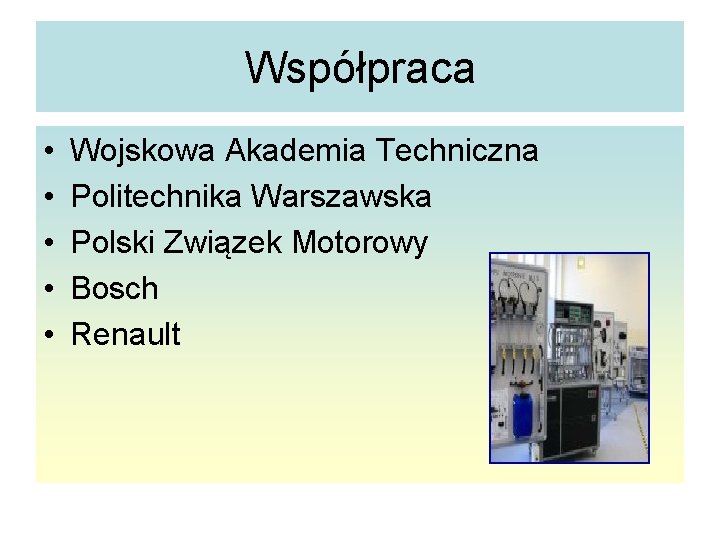 Współpraca

• Wojskowa Akademia Techniczna
• Politechnika Warszawska
• Polski Związek Motorowy
• Bosch
• Renault